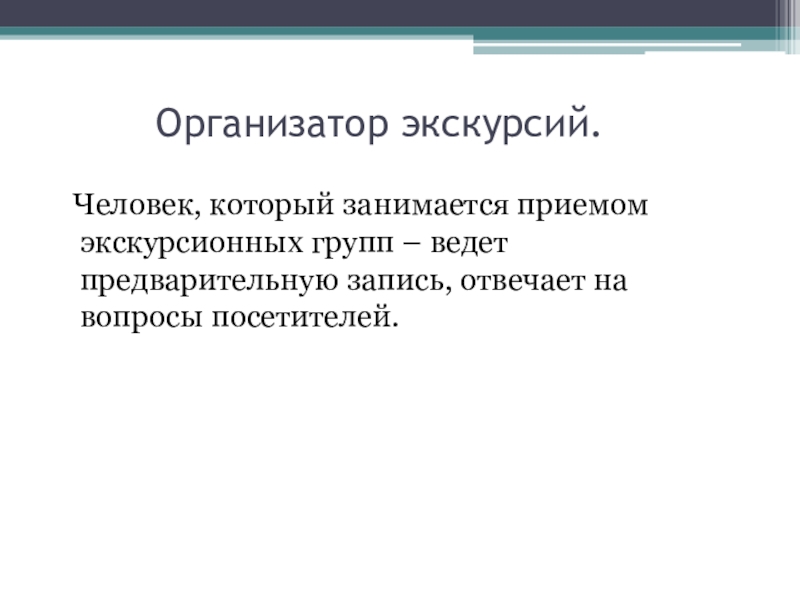 Организатор экскурсий.

Человек, который занимается приемом экскурсионных групп – ведет предварительную запись, отвечает на вопросы посетителей.